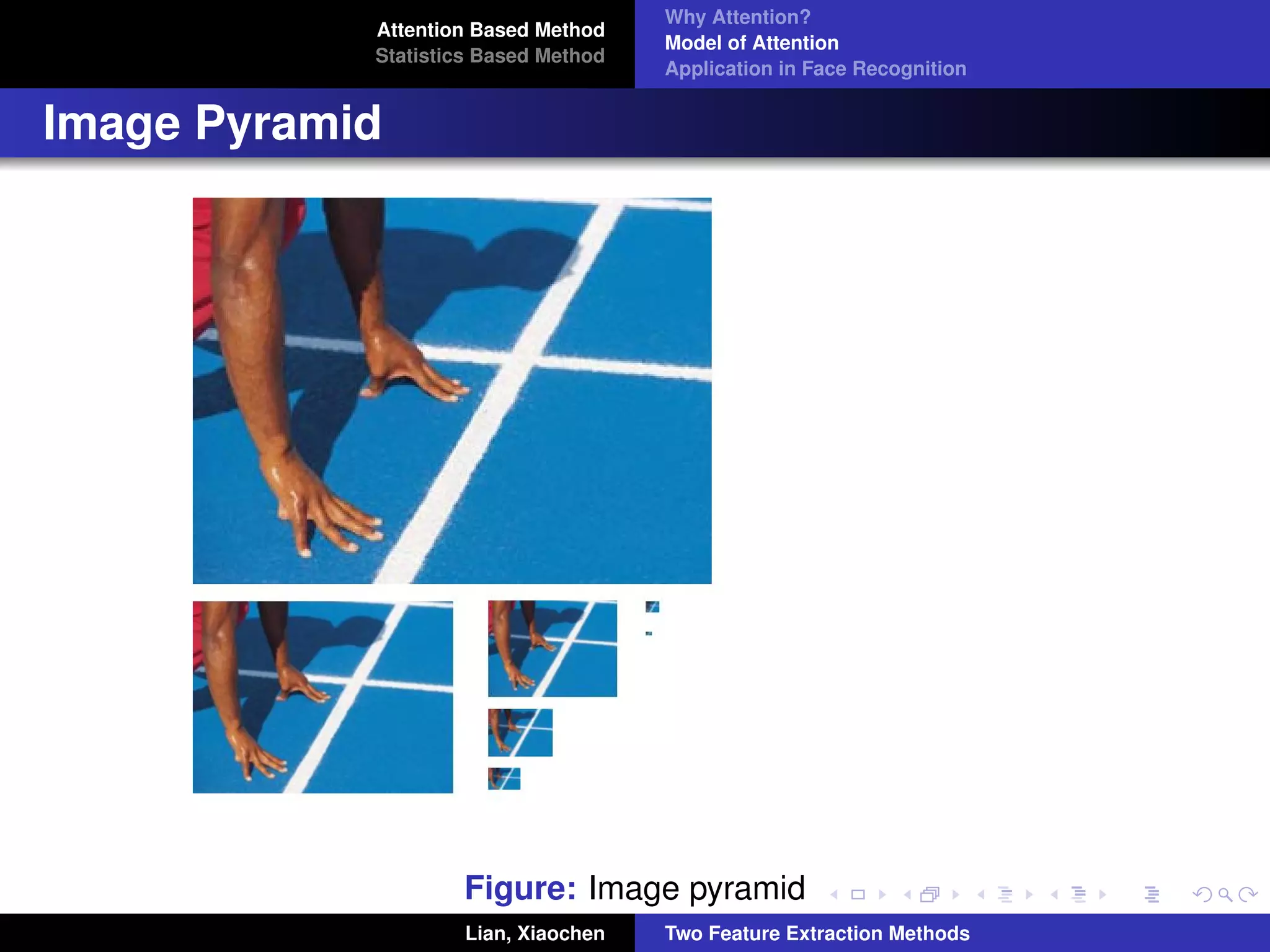 Attention Based Method
Statistics Based Method

Why Attention?
Model of Attention
Application in Face Recognition

Image Pyramid

Figure: Image pyramid

Lian, Xiaochen

Two Feature Extraction Methods